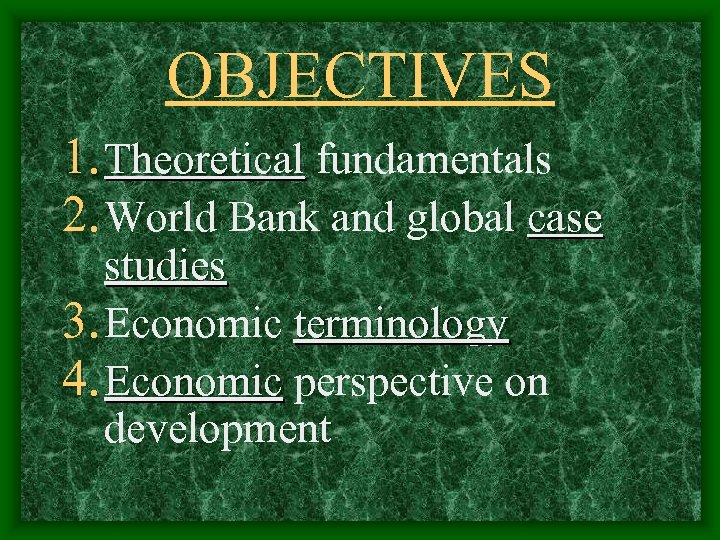 OBJECTIVES

1. Theoretical fundamentals
2. World Bank and global case studies
3. Economic terminology
4. Economic perspective on development